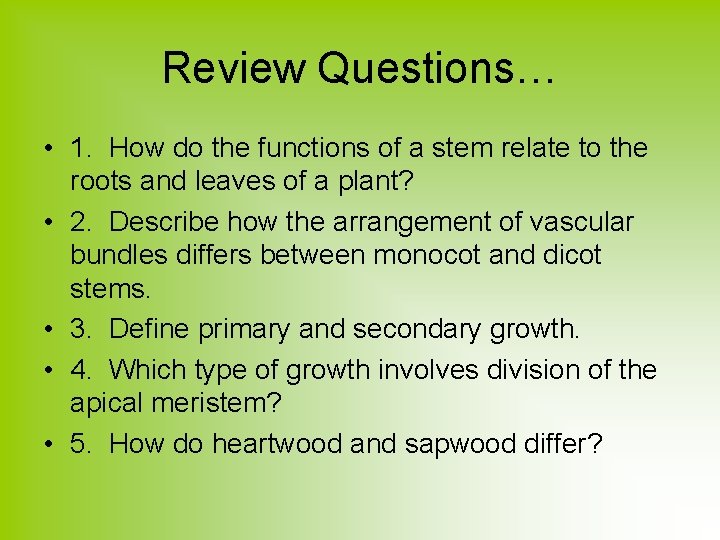 Review Questions…

• 1. How do the functions of a stem relate to the roots and leaves of a plant?

• 2. Describe how the arrangement of vascular bundles differs between monocot and dicot stems.

• 3. Define primary and secondary growth.

• 4. Which type of growth involves division of the apical meristem?

• 5. How do heartwood and sapwood differ?